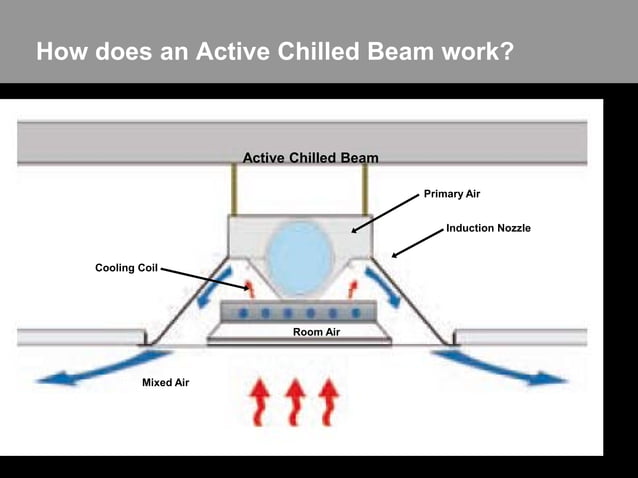 How does an Active Chilled Beam work?

Active Chilled Beam

Primary Air

Induction Nozzle

Cooling Coil

Room Air

Mixed Air